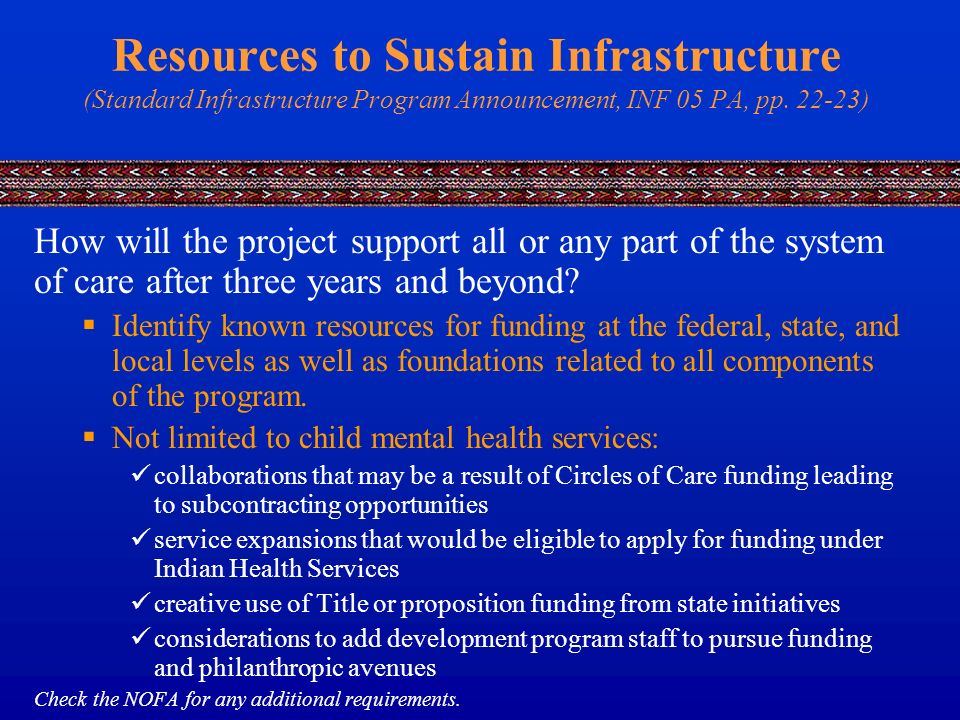 Resources to Sustain Infrastructure
(Standard Infrastructure Program Announcement, INF 05 PA, pp. 22-23)

How will the project support all or any part of the system of care after three years and beyond?

▪ Identify known resources for funding at the federal, state, and local levels as well as foundations related to all components of the program.
▪ Not limited to child mental health services:
✓ collaborations that may be a result of Circles of Care funding leading to subcontracting opportunities
✓ service expansions that would be eligible to apply for funding under Indian Health Services
✓ creative use of Title or proposition funding from state initiatives
✓ considerations to add development program staff to pursue funding and philanthropic avenues

Check the NOFA for any additional requirements.